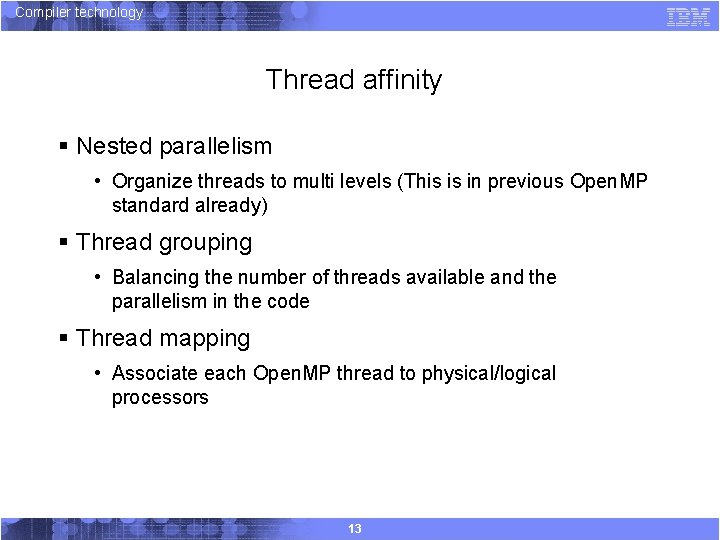 Compiler technology

IBM

Thread affinity

▪ Nested parallelism
• Organize threads to multi levels (This is in previous OpenMP standard already)

▪ Thread grouping
• Balancing the number of threads available and the parallelism in the code

▪ Thread mapping
• Associate each OpenMP thread to physical/logical processors

13